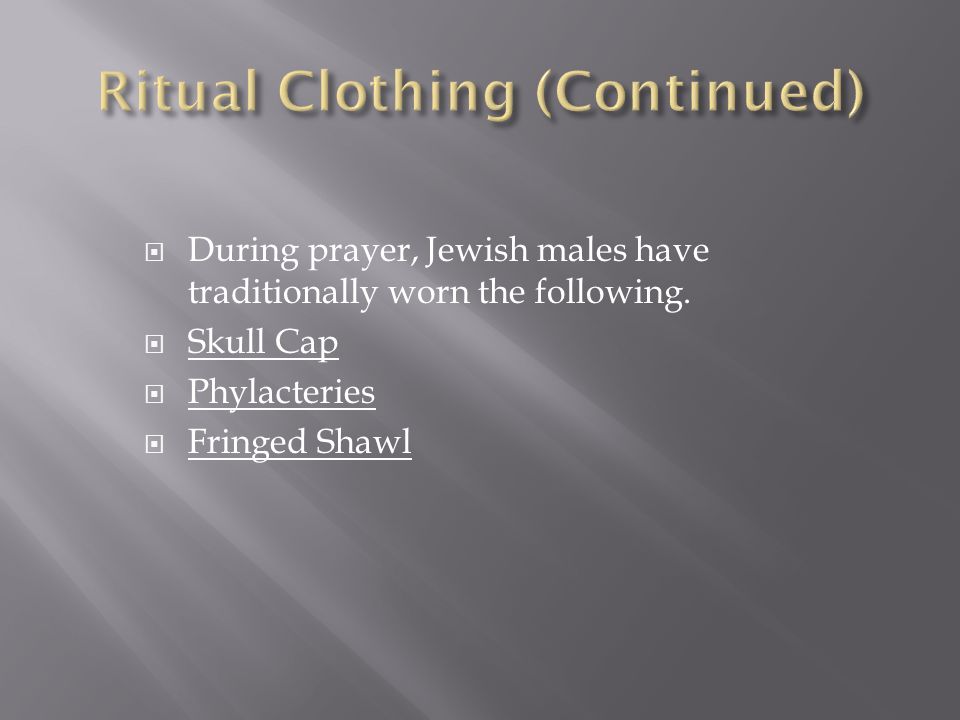 Ritual Clothing (Continued)

During prayer, Jewish males have traditionally worn the following.

Skull Cap

Phylacteries

Fringed Shawl